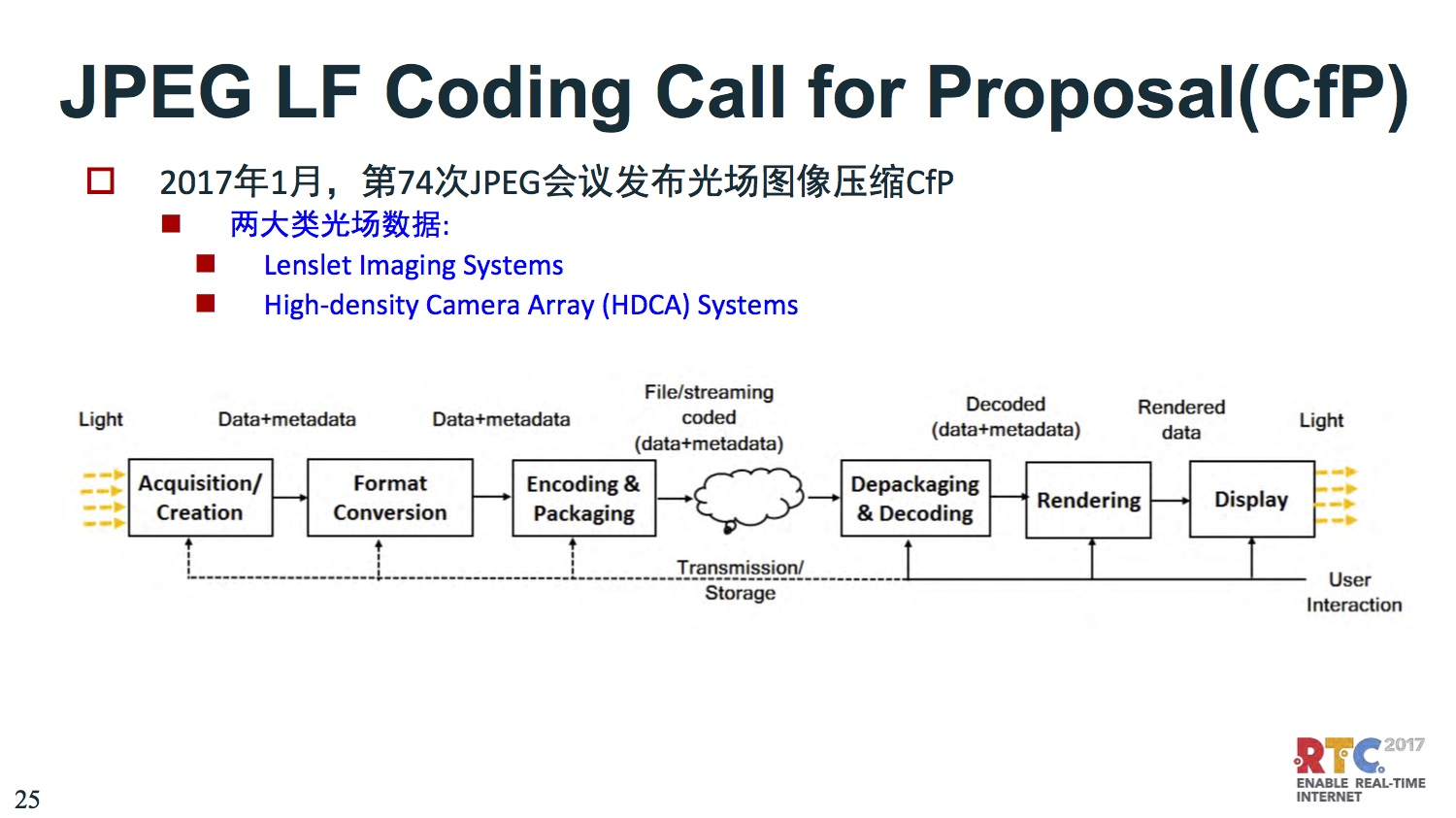 JPEG LF Coding Call for Proposal(CfP)

2017年1月，第74次JPEG会议发布光场图像压缩CfP

两大类光场数据:

Lenslet Imaging Systems

High-density Camera Array (HDCA) Systems

Light

Data+metadata

Data+metadata

File/streaming coded (data+metadata)

Decoded (data+metadata)

Rendered data

Light

Acquisition/ Creation

Format Conversion

Encoding & Packaging

Depackaging & Decoding

Rendering

Display

Transmission/ Storage

User Interaction

25

RTC 2017
ENABLE REAL-TIME INTERNET